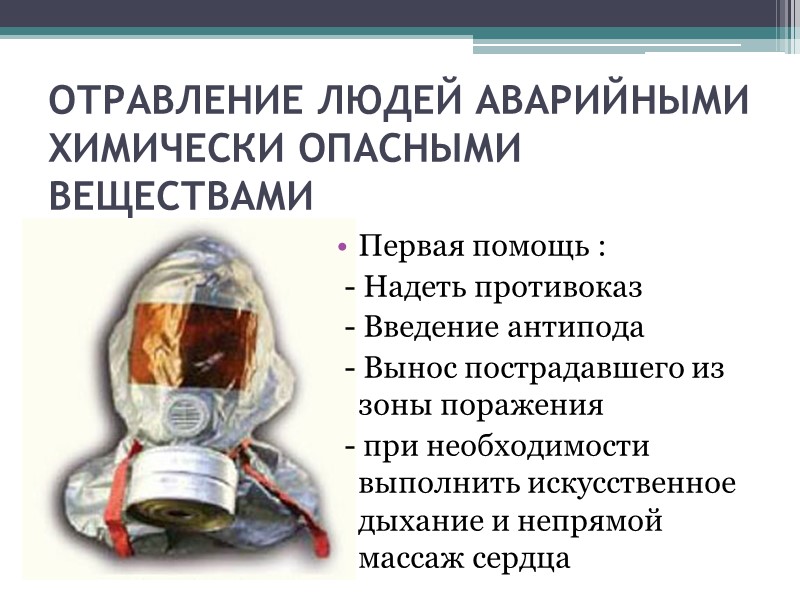 ОТРАВЛЕНИЕ ЛЮДЕЙ АВАРИЙНЫМИ ХИМИЧЕСКИ ОПАСНЫМИ ВЕЩЕСТВАМИ

• Первая помощь :
- Надеть противоказ
- Введение антипода
- Вынос пострадавшего из зоны поражения
- при необходимости выполнить искусственное дыхание и непрямой массаж сердца